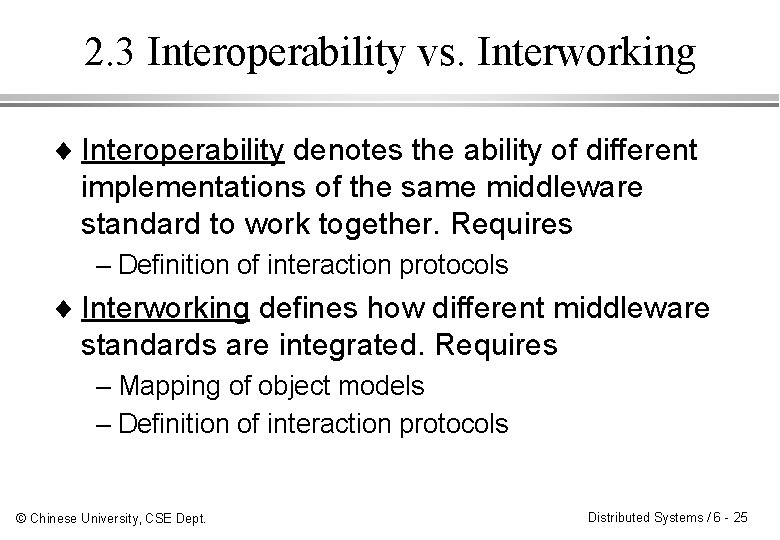 2.3 Interoperability vs. Interworking

♦ Interoperability denotes the ability of different implementations of the same middleware standard to work together. Requires

– Definition of interaction protocols

♦ Interworking defines how different middleware standards are integrated. Requires

– Mapping of object models

– Definition of interaction protocols

© Chinese University, CSE Dept.

Distributed Systems / 6 - 25